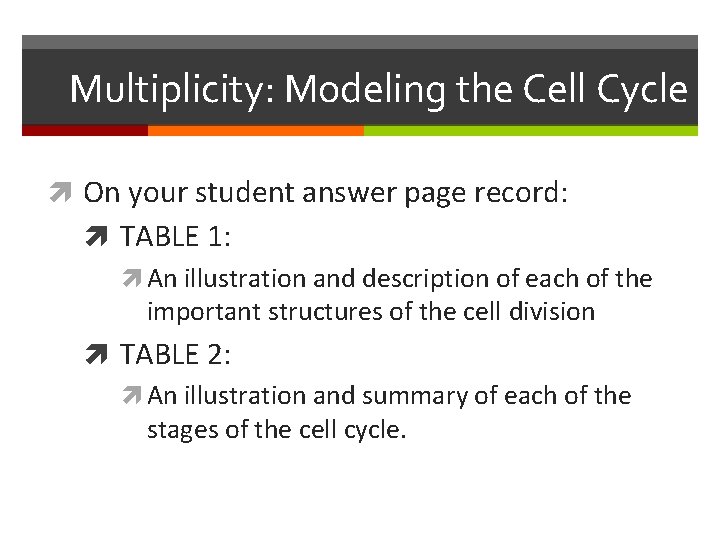 Multiplicity: Modeling the Cell Cycle

On your student answer page record:

TABLE 1:

An illustration and description of each of the important structures of the cell division

TABLE 2:

An illustration and summary of each of the stages of the cell cycle.